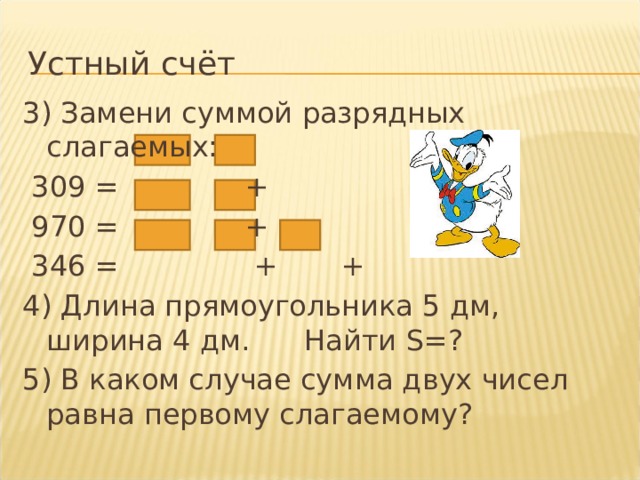 Устный счёт

3) Замени суммой разрядных слагаемых:

309 = +

970 = +

346 = + +

4) Длина прямоугольника 5 дм, ширина 4 дм. Найти S=?

5) В каком случае сумма двух чисел равна первому слагаемому?